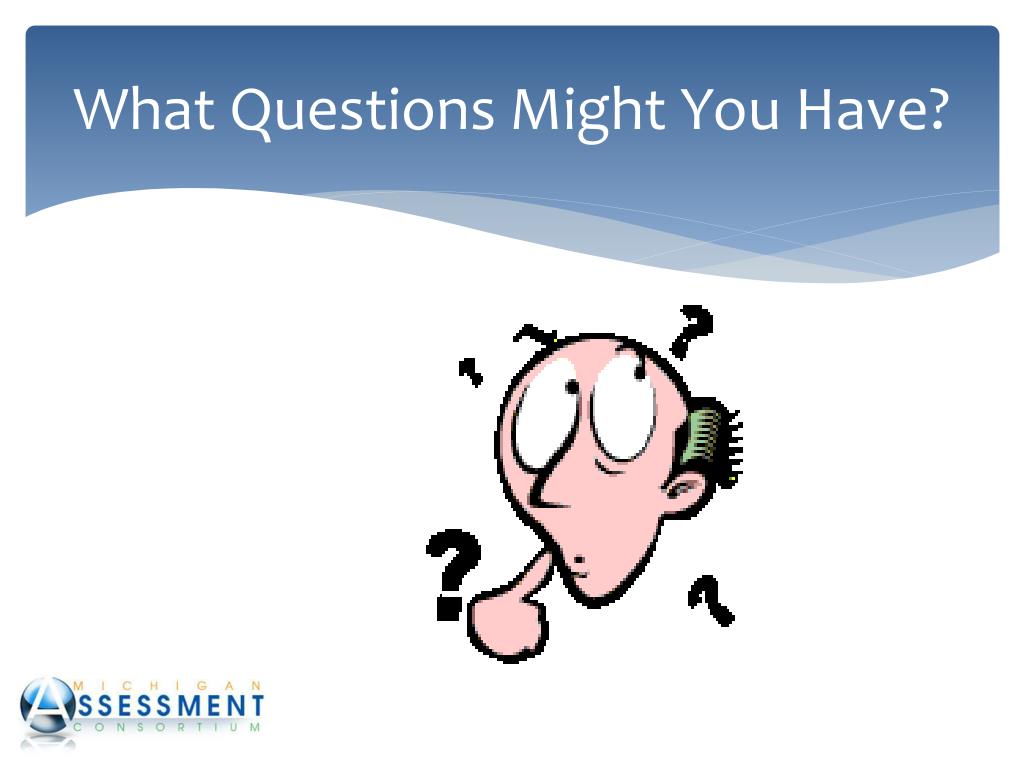 What Questions Might You Have?

? ? ? ?

MICHIGAN
ASSESSMENT
CONSORTIUM